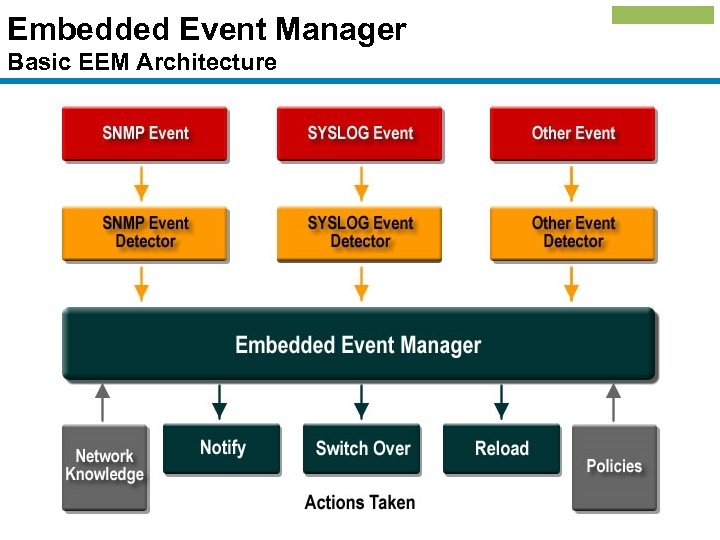 Embedded Event Manager
Basic EEM Architecture

SNMP Event

SYSLOG Event

Other Event

SNMP Event Detector

SYSLOG Event Detector

Other Event Detector

Embedded Event Manager

Network Knowledge

Notify

Switch Over

Reload

Policies

Actions Taken